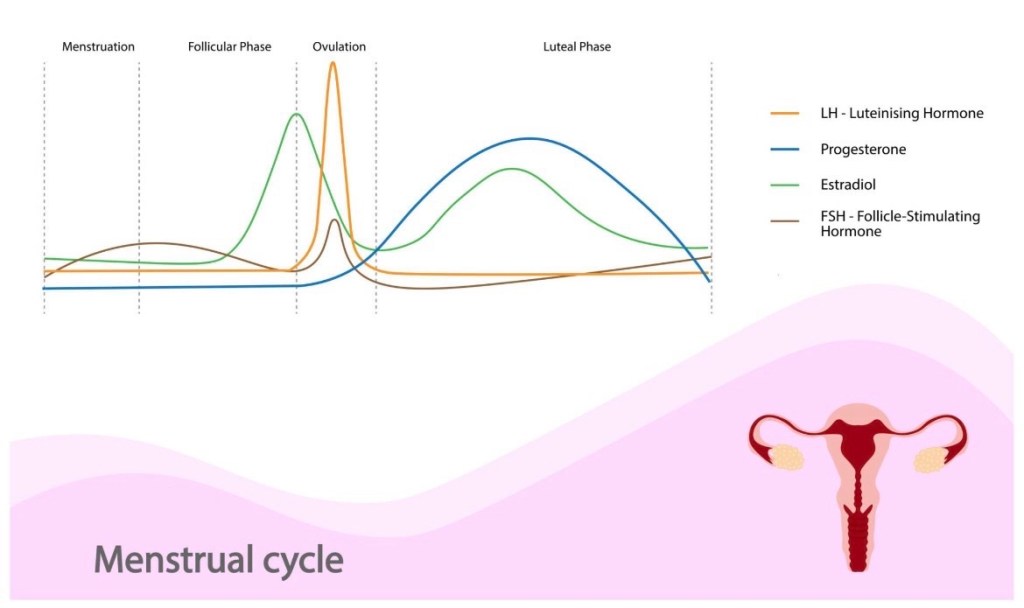 Menstruation Follicular Phase Ovulation Luteal Phase

LH - Luteinising Hormone
Progesterone
Estradiol
FSH - Follicle-Stimulating Hormone

Menstrual cycle